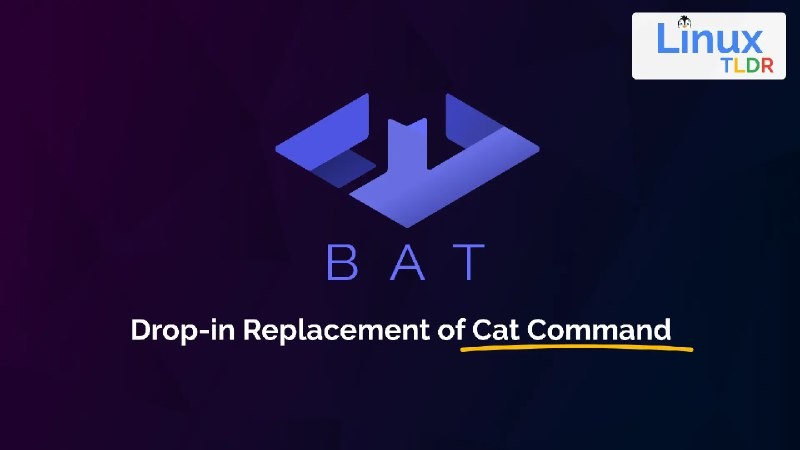 Linux
TLDR

BAT

Drop-in Replacement of Cat Command